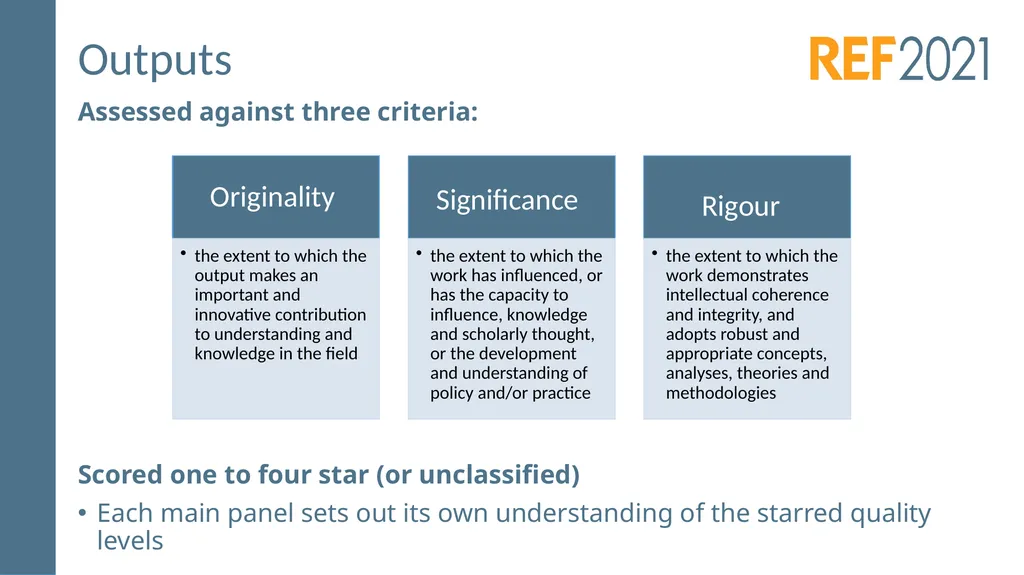 Outputs

REF2021

Assessed against three criteria:

Originality

• the extent to which the output makes an important and innovative contribution to understanding and knowledge in the field

Significance

• the extent to which the work has influenced, or has the capacity to influence, knowledge and scholarly thought, or the development and understanding of policy and/or practice

Rigour

• the extent to which the work demonstrates intellectual coherence and integrity, and adopts robust and appropriate concepts, analyses, theories and methodologies

Scored one to four star (or unclassified)

• Each main panel sets out its own understanding of the starred quality levels